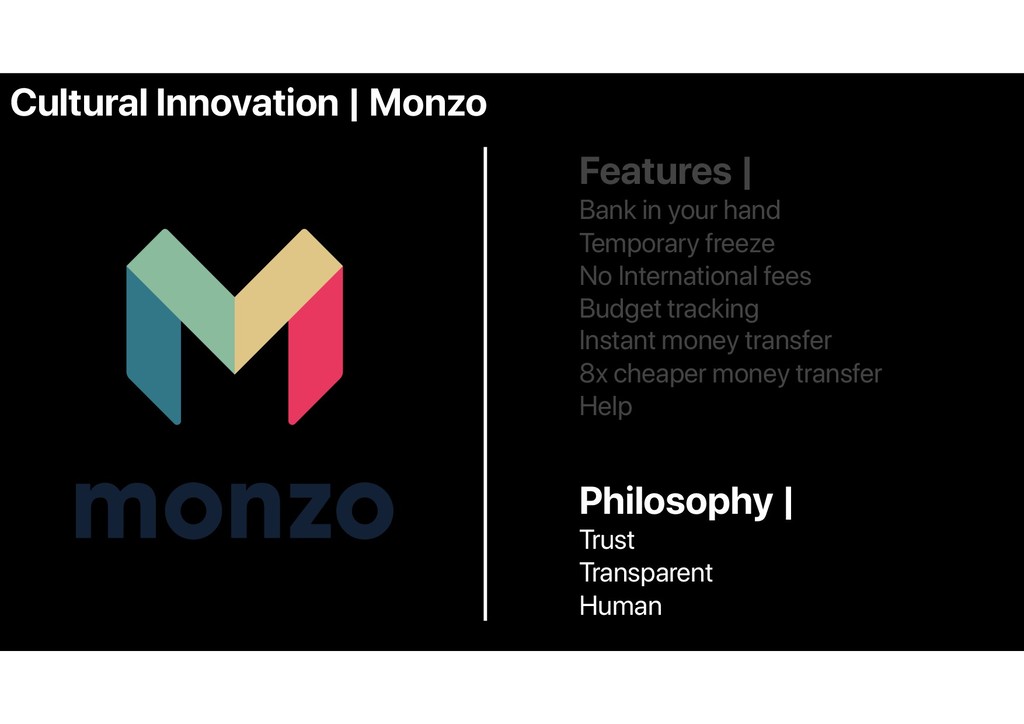 Cultural Innovation | Monzo

monzo

Features |
Bank in your hand
Temporary freeze
No International fees
Budget tracking
Instant money transfer
8x cheaper money transfer
Help

Philosophy |
Trust
Transparent
Human